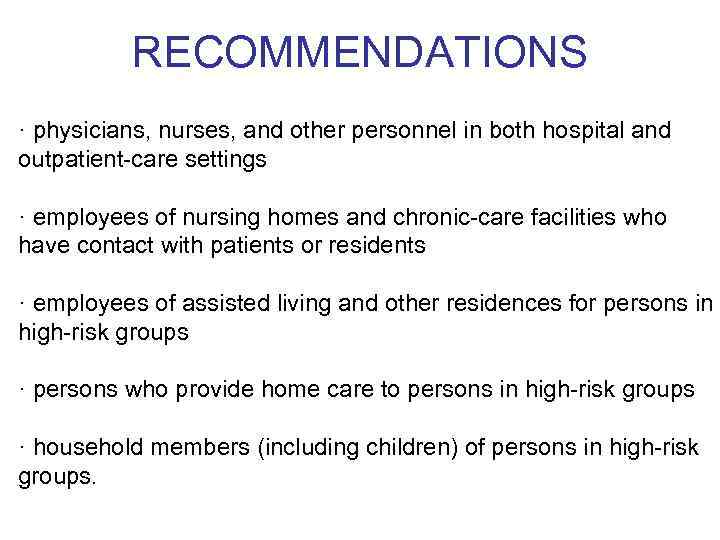 RECOMMENDATIONS

· physicians, nurses, and other personnel in both hospital and outpatient-care settings

· employees of nursing homes and chronic-care facilities who have contact with patients or residents

· employees of assisted living and other residences for persons in high-risk groups

· persons who provide home care to persons in high-risk groups

· household members (including children) of persons in high-risk groups.